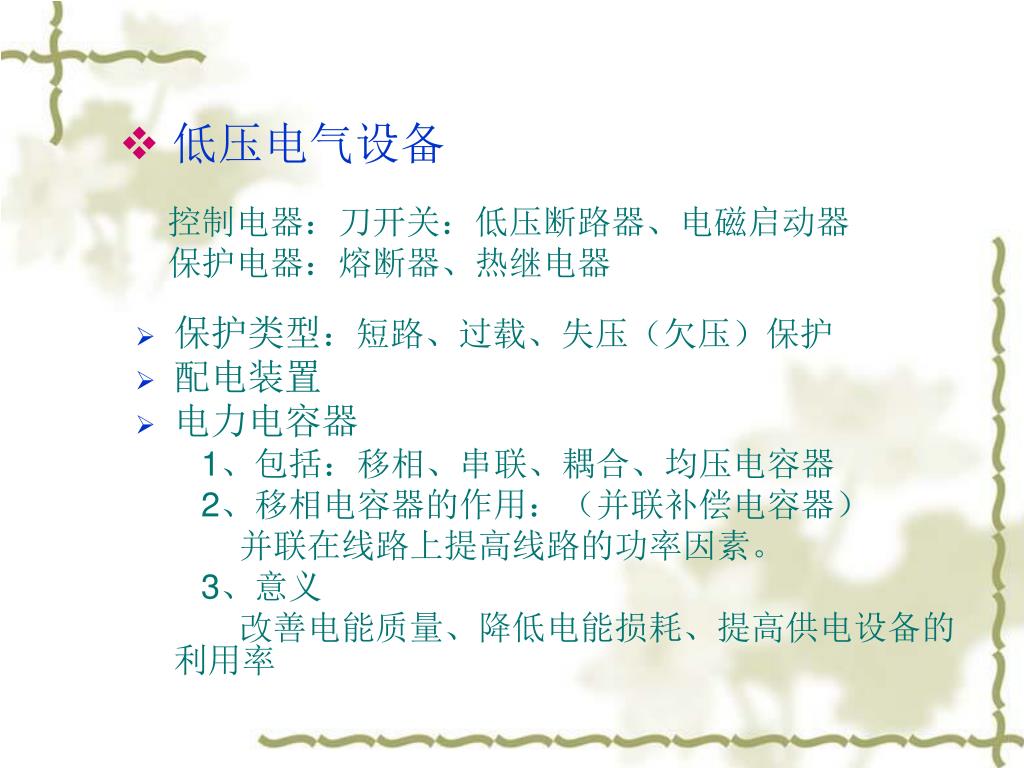 ❖ 低压电气设备

控制电器：刀开关：低压断路器、电磁启动器
保护电器：熔断器、热继电器

➢ 保护类型：短路、过载、失压（欠压）保护
➢ 配电装置
➢ 电力电容器

1、包括：移相、串联、耦合、均压电容器
2、移相电容器的作用：（并联补偿电容器）
并联在线路上提高线路的功率因素。
3、意义
改善电能质量、降低电能损耗、提高供电设备的利用率